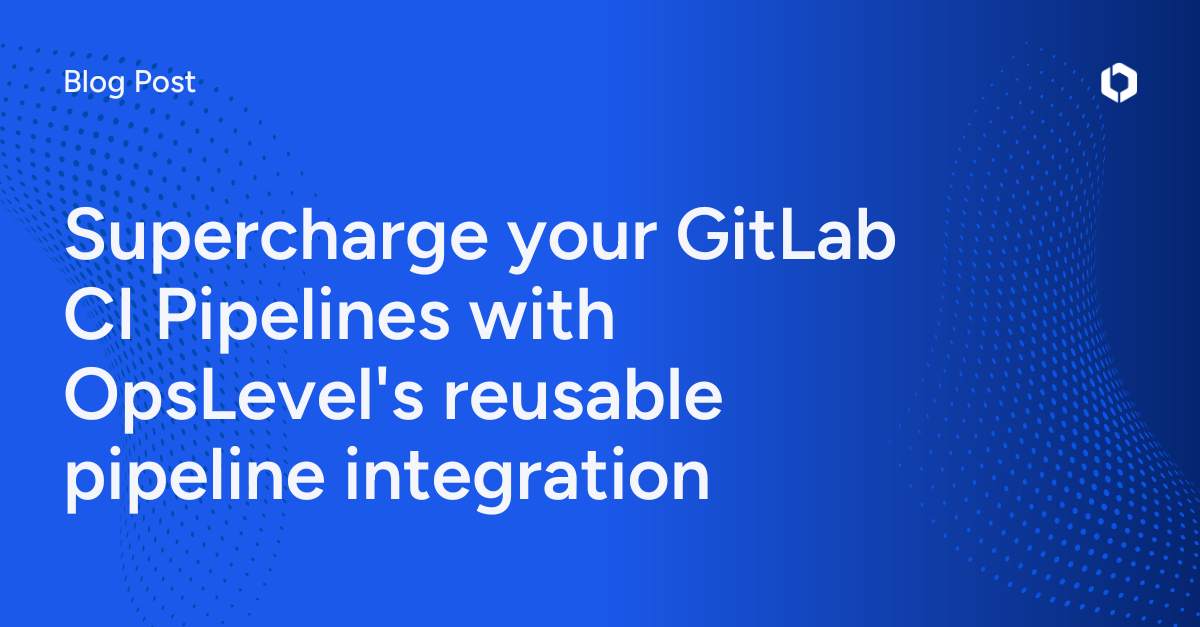 Blog Post

Supercharge your GitLab CI Pipelines with OpsLevel's reusable pipeline integration